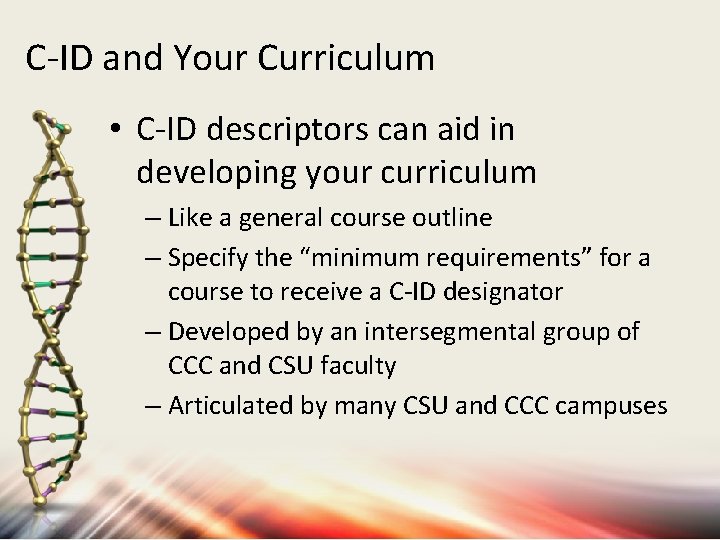 C-ID and Your Curriculum

• C-ID descriptors can aid in developing your curriculum
– Like a general course outline
– Specify the “minimum requirements” for a course to receive a C-ID designator
– Developed by an intersegmental group of CCC and CSU faculty
– Articulated by many CSU and CCC campuses